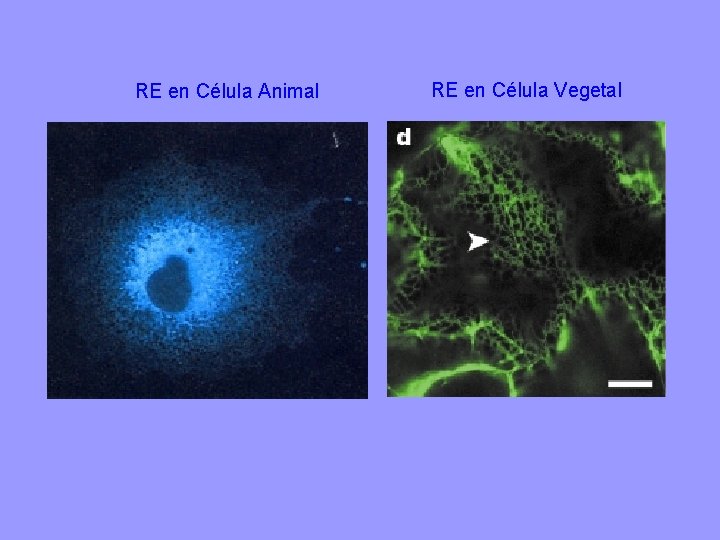 RE en Célula Animal

RE en Célula Vegetal

d